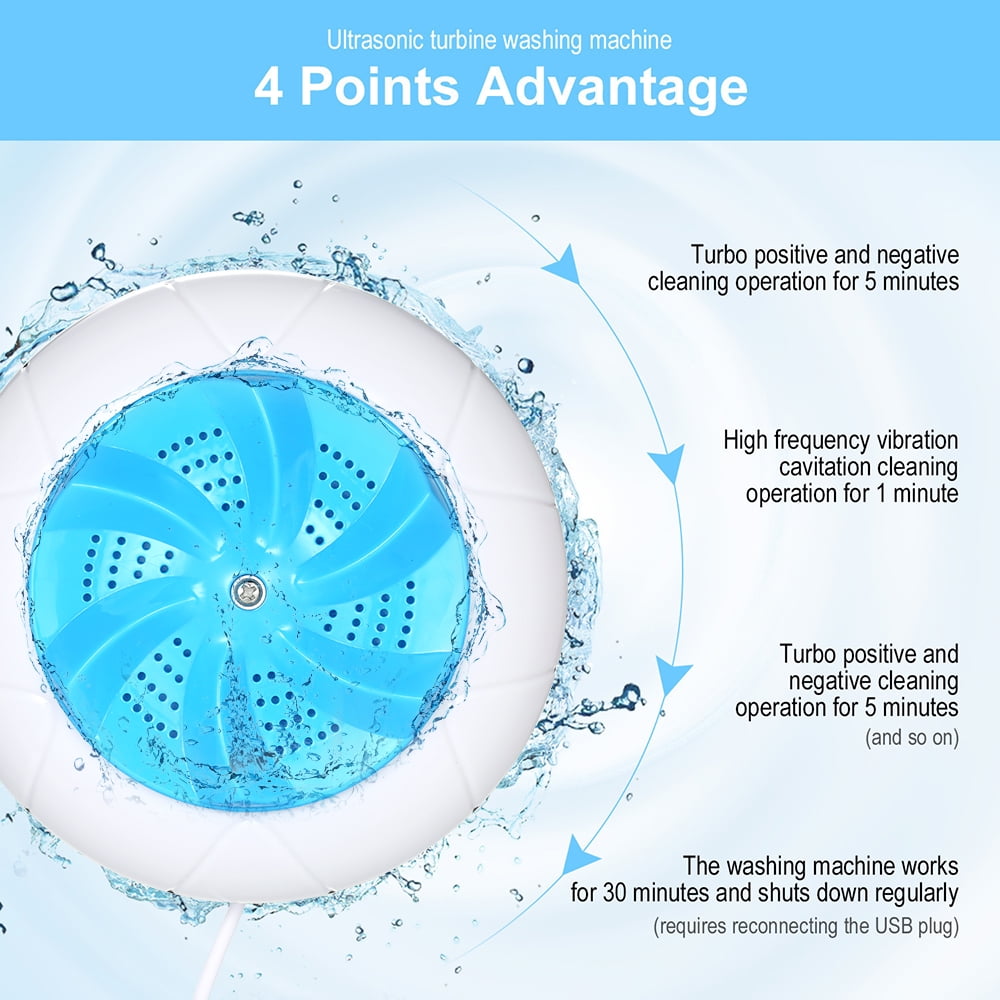 Ultrasonic turbine washing machine

4 Points Advantage

Turbo positive and negative cleaning operation for 5 minutes

High frequency vibration cavitation cleaning operation for 1 minute

Turbo positive and negative cleaning operation for 5 minutes

(and so on)

The washing machine works for 30 minutes and shuts down regularly

(requires reconnecting the USB plug)